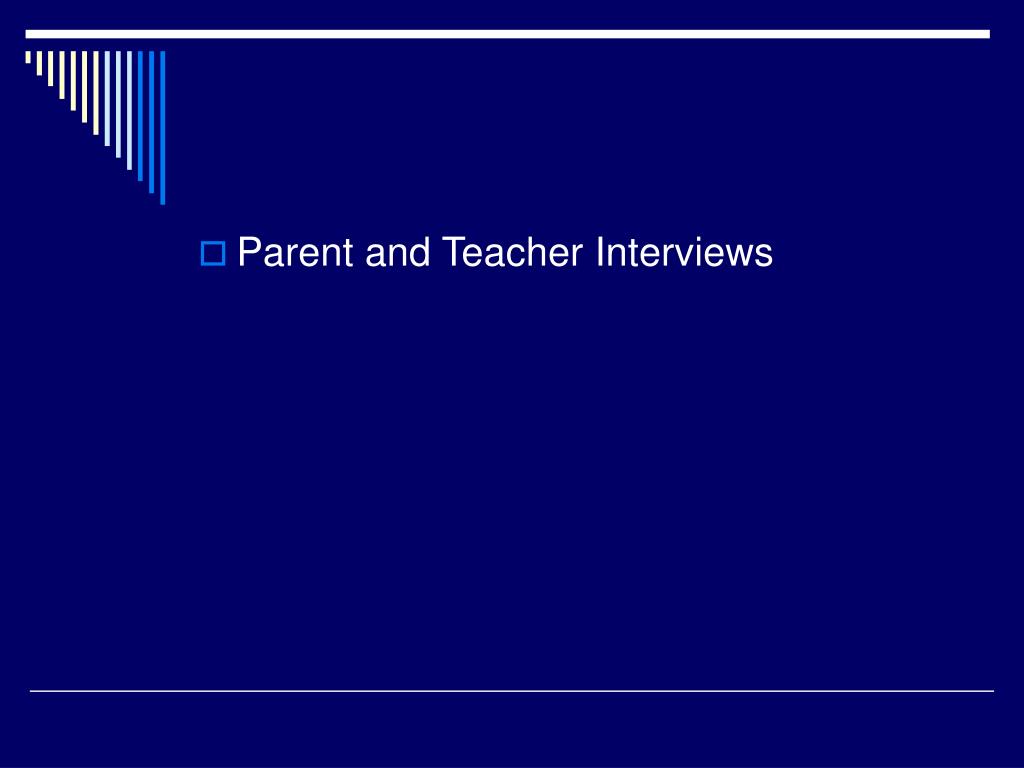 Parent and Teacher Interviews